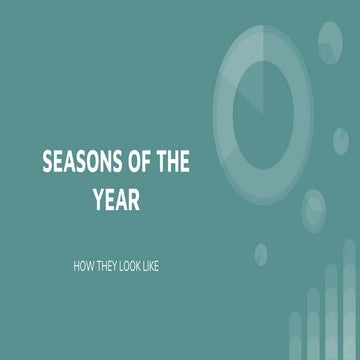 SEASONS OF THE YEAR

HOW THEY LOOK LIKE